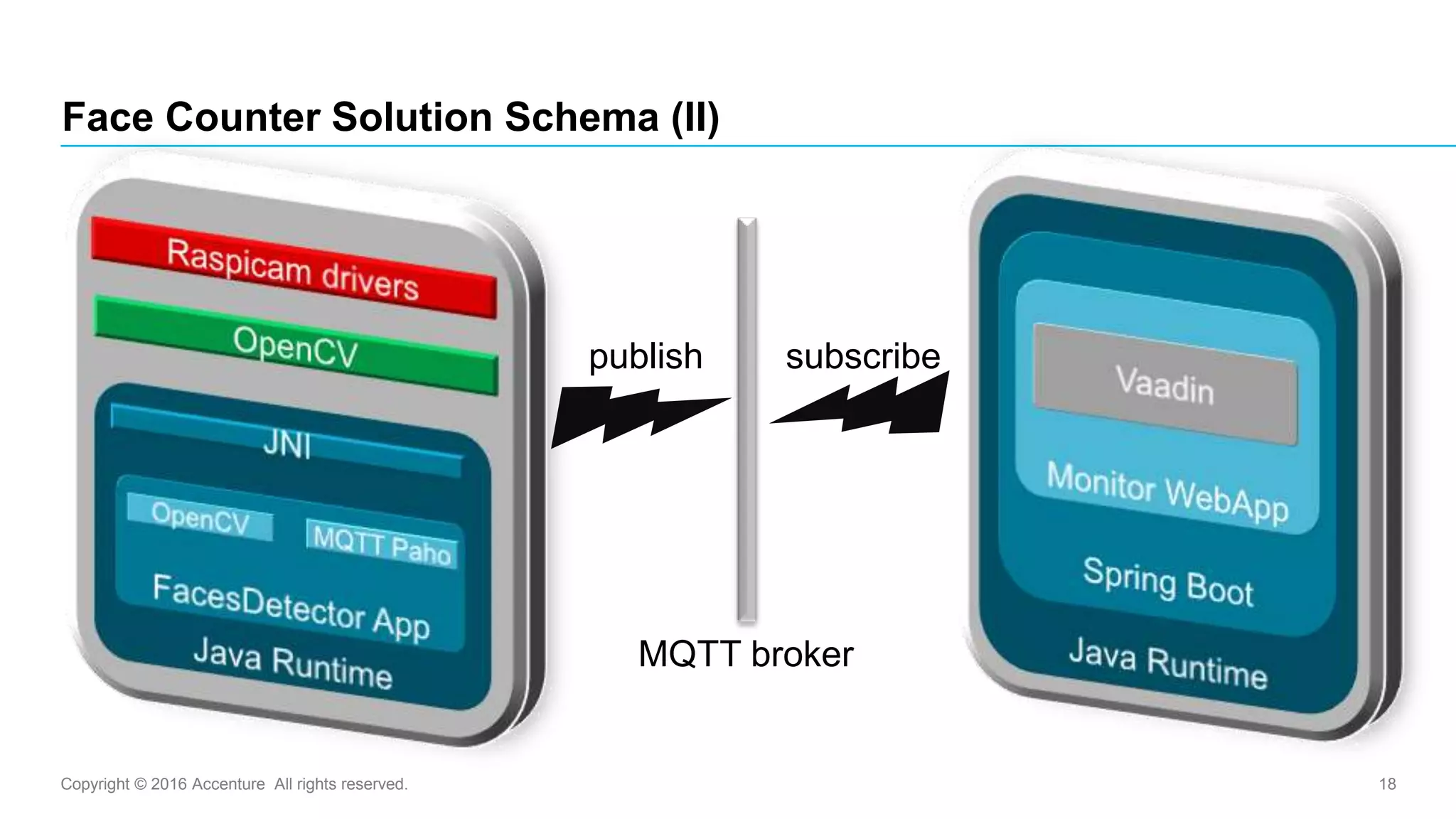 Face Counter Solution Schema (II)

Raspicam drivers

OpenCV

JNI

OpenCV

MQTT Paho

FacesDetector App

Java Runtime

publish

subscribe

MQTT broker

Vaadin

Monitor WebApp

Spring Boot

Java Runtime

Copyright © 2016 Accenture All rights reserved.

18